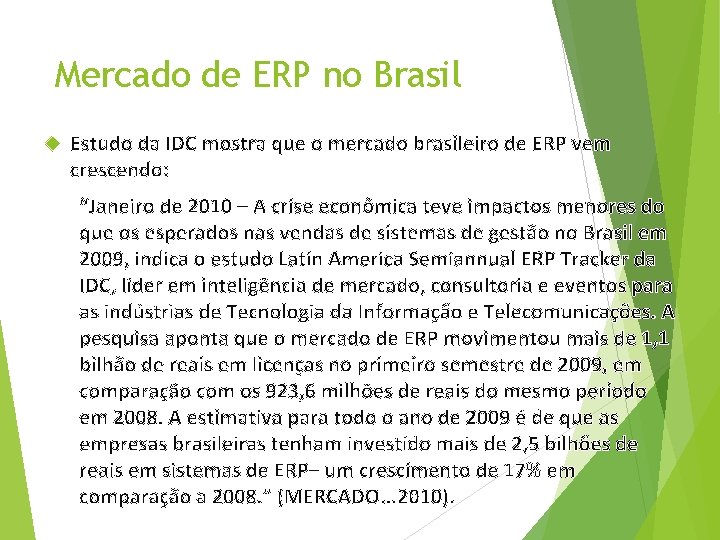 Mercado de ERP no Brasil

Estudo da IDC mostra que o mercado brasileiro de ERP vem crescendo:

"Janeiro de 2010 – A crise econômica teve impactos menores do que os esperados nas vendas de sistemas de gestão no Brasil em 2009, indica o estudo Latin America Semiannual ERP Tracker da IDC, líder em inteligência de mercado, consultoria e eventos para as indústrias de Tecnologia da Informação e Telecomunicações. A pesquisa aponta que o mercado de ERP movimentou mais de 1,1 bilhão de reais em licenças no primeiro semestre de 2009, em comparação com os 923,6 milhões de reais do mesmo período em 2008. A estimativa para todo o ano de 2009 é de que as empresas brasileiras tenham investido mais de 2,5 bilhões de reais em sistemas de ERP– um crescimento de 17% em comparação a 2008." (MERCADO...2010).